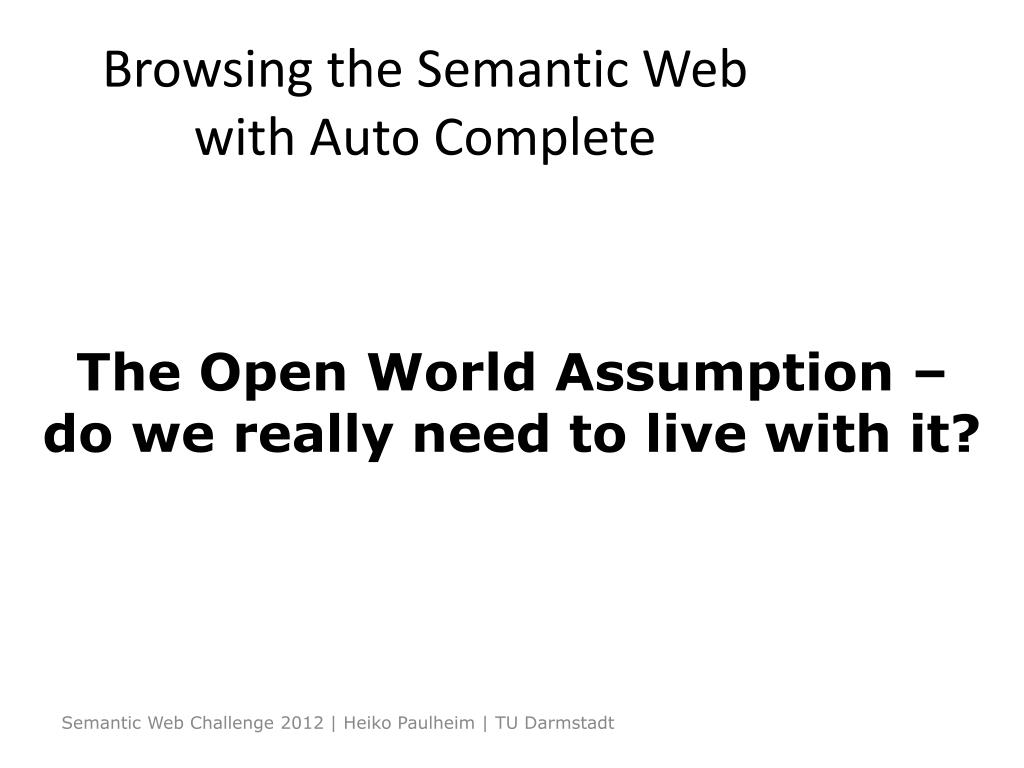 Browsing the Semantic Web
with Auto Complete

The Open World Assumption –
do we really need to live with it?

Semantic Web Challenge 2012 | Heiko Paulheim | TU Darmstadt